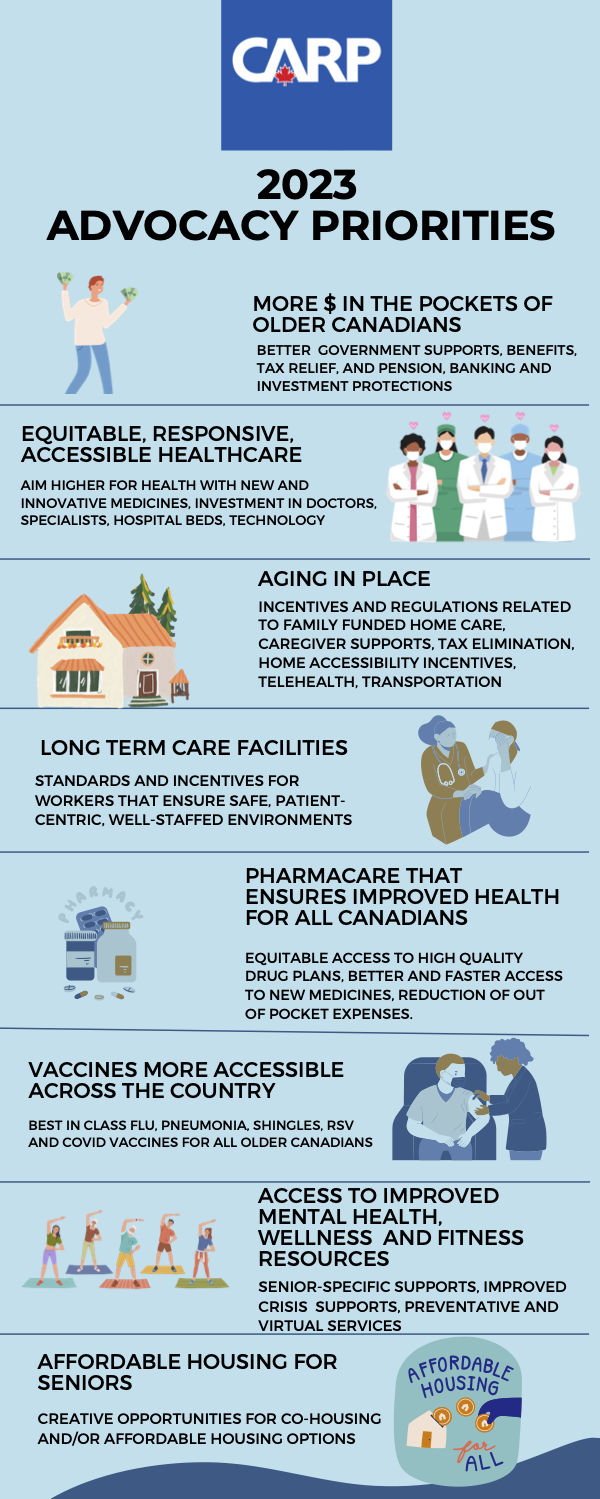 CARP

2023
ADVOCACY PRIORITIES

MORE $ IN THE POCKETS OF OLDER CANADIANS

BETTER GOVERNMENT SUPPORTS, BENEFITS, TAX RELIEF, AND PENSION, BANKING AND INVESTMENT PROTECTIONS

EQUITABLE, RESPONSIVE, ACCESSIBLE HEALTHCARE

AIM HIGHER FOR HEALTH WITH NEW AND INNOVATIVE MEDICINES, INVESTMENT IN DOCTORS, SPECIALISTS, HOSPITAL BEDS, TECHNOLOGY

AGING IN PLACE

INCENTIVES AND REGULATIONS RELATED TO FAMILY FUNDED HOME CARE, CAREGIVER SUPPORTS, TAX ELIMINATION, HOME ACCESSIBILITY INCENTIVES, TELEHEALTH, TRANSPORTATION

LONG TERM CARE FACILITIES

STANDARDS AND INCENTIVES FOR WORKERS THAT ENSURE SAFE, PATIENT-CENTRIC, WELL-STAFFED ENVIRONMENTS

PHARMACY

PHARMACARE THAT ENSURES IMPROVED HEALTH FOR ALL CANADIANS

EQUITABLE ACCESS TO HIGH QUALITY DRUG PLANS, BETTER AND FASTER ACCESS TO NEW MEDICINES, REDUCTION OF OUT OF POCKET EXPENSES.

VACCINES MORE ACCESSIBLE ACROSS THE COUNTRY

BEST IN CLASS FLU, PNEUMONIA, SHINGLES, RSV AND COVID VACCINES FOR ALL OLDER CANADIANS

ACCESS TO IMPROVED MENTAL HEALTH, WELLNESS AND FITNESS RESOURCES

SENIOR-SPECIFIC SUPPORTS, IMPROVED CRISIS SUPPORTS, PREVENTATIVE AND VIRTUAL SERVICES

AFFORDABLE HOUSING FOR SENIORS

CREATIVE OPPORTUNITIES FOR CO-HOUSING AND/OR AFFORDABLE HOUSING OPTIONS

AFFORDABLE HOUSING for ALL